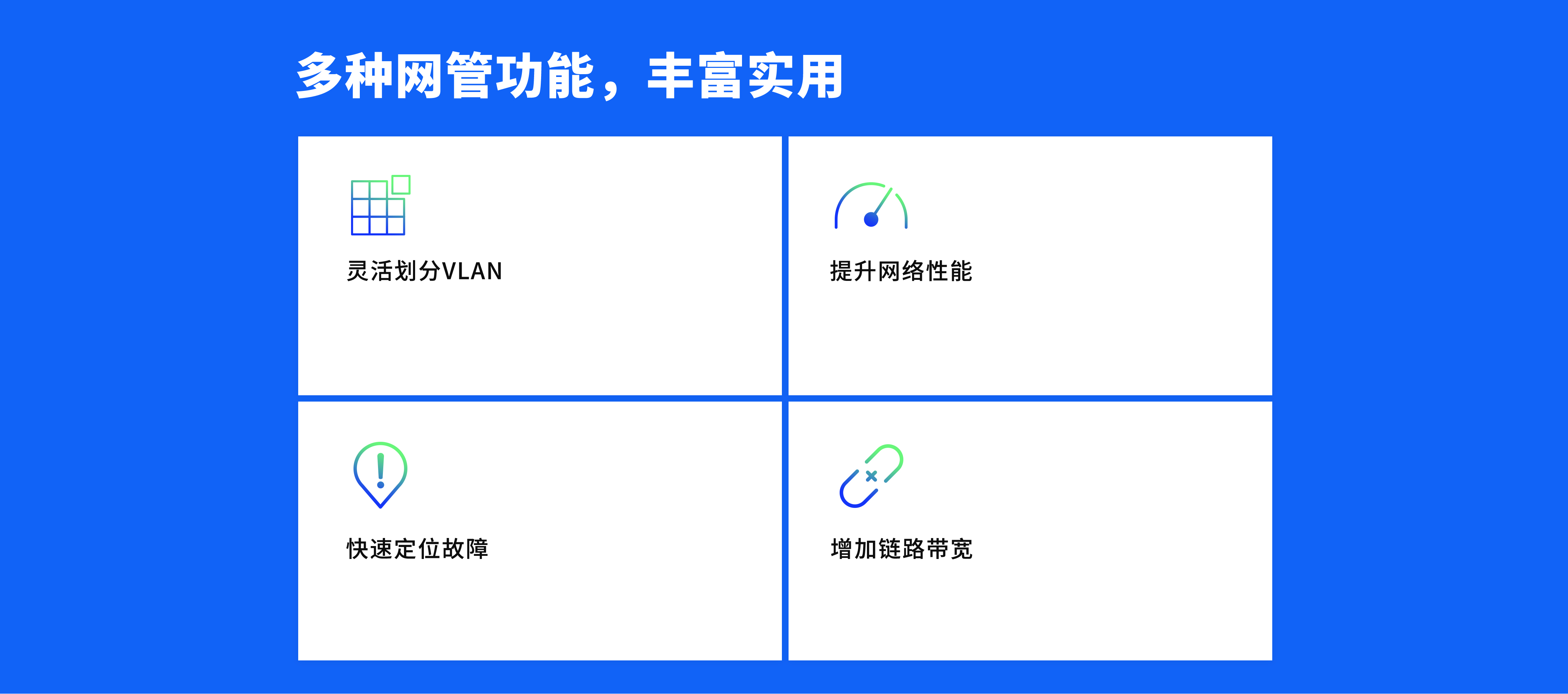 多种网管功能，丰富实用

灵活划分VLAN

提升网络性能

快速定位故障

增加链路带宽